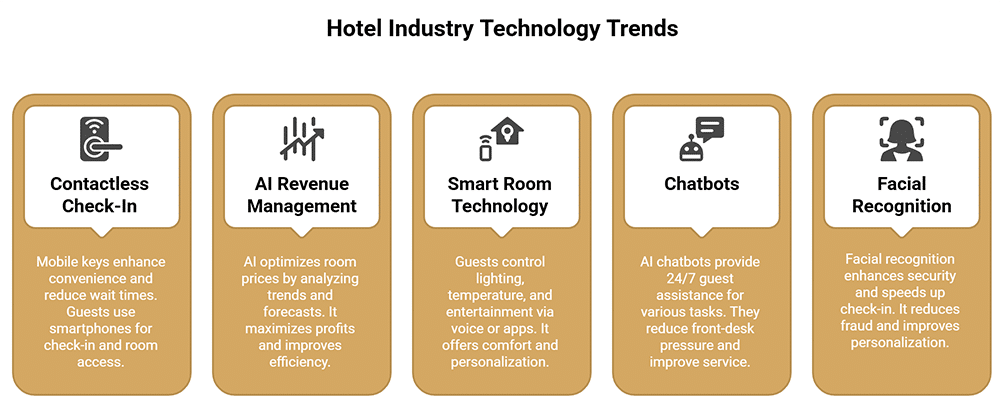 Hotel Industry Technology Trends

Contactless Check-In

Mobile keys enhance convenience and reduce wait times. Guests use smartphones for check-in and room access.

AI Revenue Management

AI optimizes room prices by analyzing trends and forecasts. It maximizes profits and improves efficiency.

Smart Room Technology

Guests control lighting, temperature, and entertainment via voice or apps. It offers comfort and personalization.

Chatbots

AI chatbots provide 24/7 guest assistance for various tasks. They reduce front-desk pressure and improve service.

Facial Recognition

Facial recognition enhances security and speeds up check-in. It reduces fraud and improves personalization.